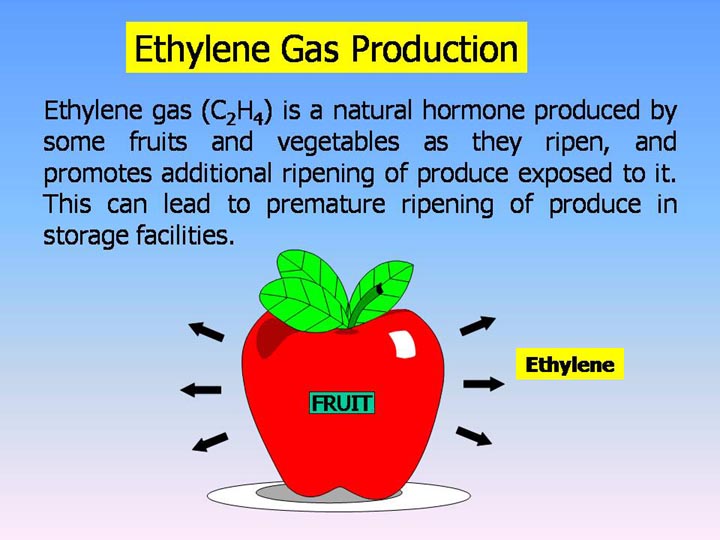 Ethylene Gas Production

Ethylene gas ($C_2H_4$) is a natural hormone produced by some fruits and vegetables as they ripen, and promotes additional ripening of produce exposed to it. This can lead to premature ripening of produce in storage facilities.

FRUIT

Ethylene